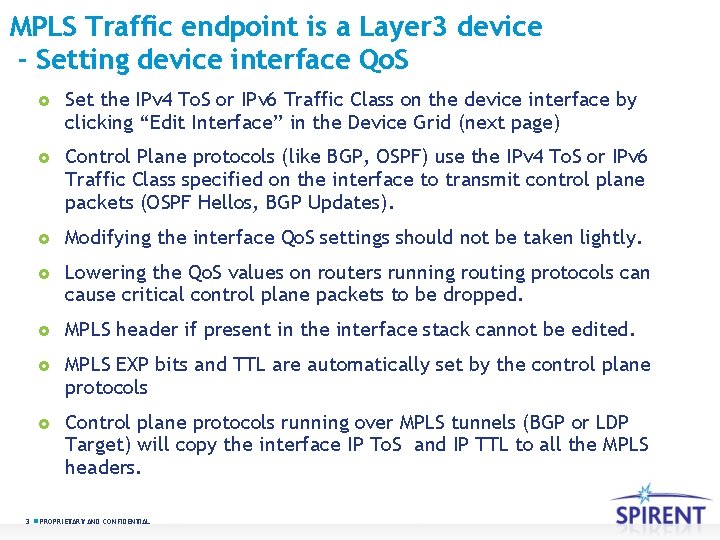 MPLS Traffic endpoint is a Layer3 device
- Setting device interface QoS

Set the IPv4 ToS or IPv6 Traffic Class on the device interface by clicking “Edit Interface” in the Device Grid (next page)

Control Plane protocols (like BGP, OSPF) use the IPv4 ToS or IPv6 Traffic Class specified on the interface to transmit control plane packets (OSPF Hellos, BGP Updates).

Modifying the interface QoS settings should not be taken lightly.

Lowering the QoS values on routers running routing protocols can cause critical control plane packets to be dropped.

MPLS header if present in the interface stack cannot be edited.

MPLS EXP bits and TTL are automatically set by the control plane protocols

Control plane protocols running over MPLS tunnels (BGP or LDP Target) will copy the interface IP ToS and IP TTL to all the MPLS headers.

3 PROPRIETARY AND CONFIDENTIAL

SPIRENT